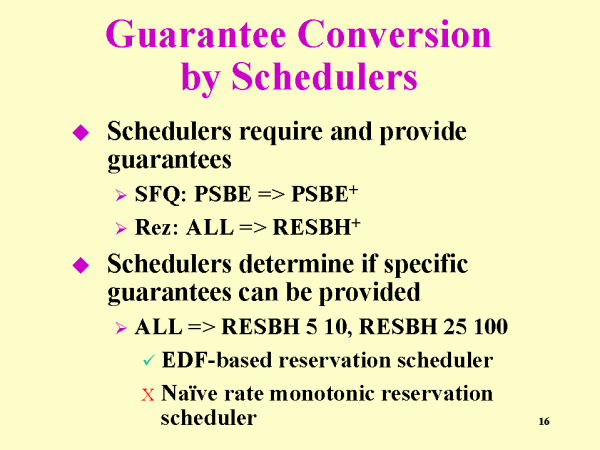 Guarantee Conversion by Schedulers

◆ Schedulers require and provide guarantees

➢ SFQ: PSBE => PSBE$^+$

➢ Rez: ALL => RESBH$^+$

◆ Schedulers determine if specific guarantees can be provided

➢ ALL => RESBH 5 10, RESBH 25 100

✓ EDF-based reservation scheduler

X Naïve rate monotonic reservation scheduler

16